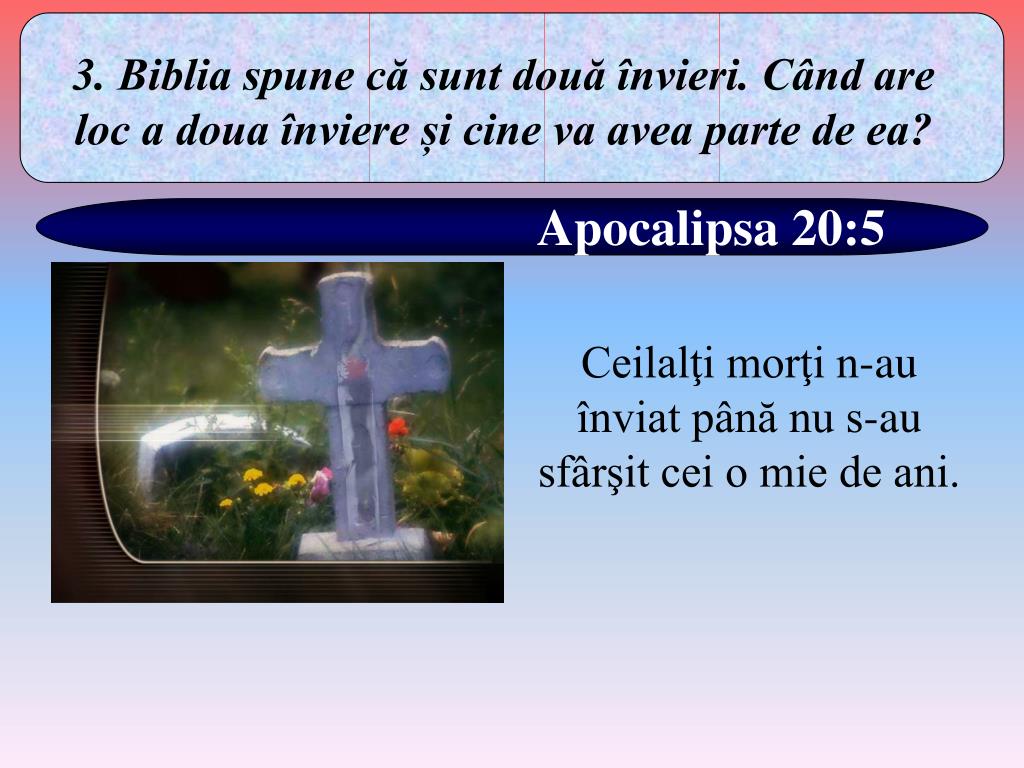 3. Biblia spune că sunt două învieri. Când are loc a doua înviere și cine va avea parte de ea?

Apocalipsa 20:5

Ceilalţi morţi n-au înviat până nu s-au sfârşit cei o mie de ani.